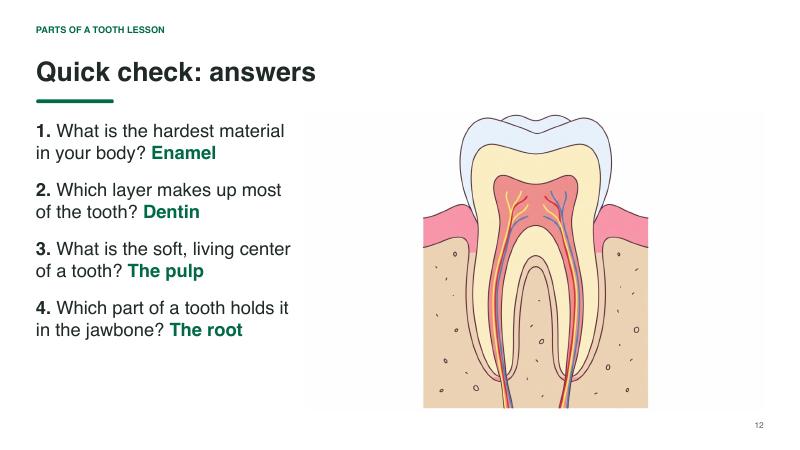 PARTS OF A TOOTH LESSON

Quick check: answers

1. What is the hardest material in your body? Enamel

2. Which layer makes up most of the tooth? Dentin

3. What is the soft, living center of a tooth? The pulp

4. Which part of a tooth holds it in the jawbone? The root

12